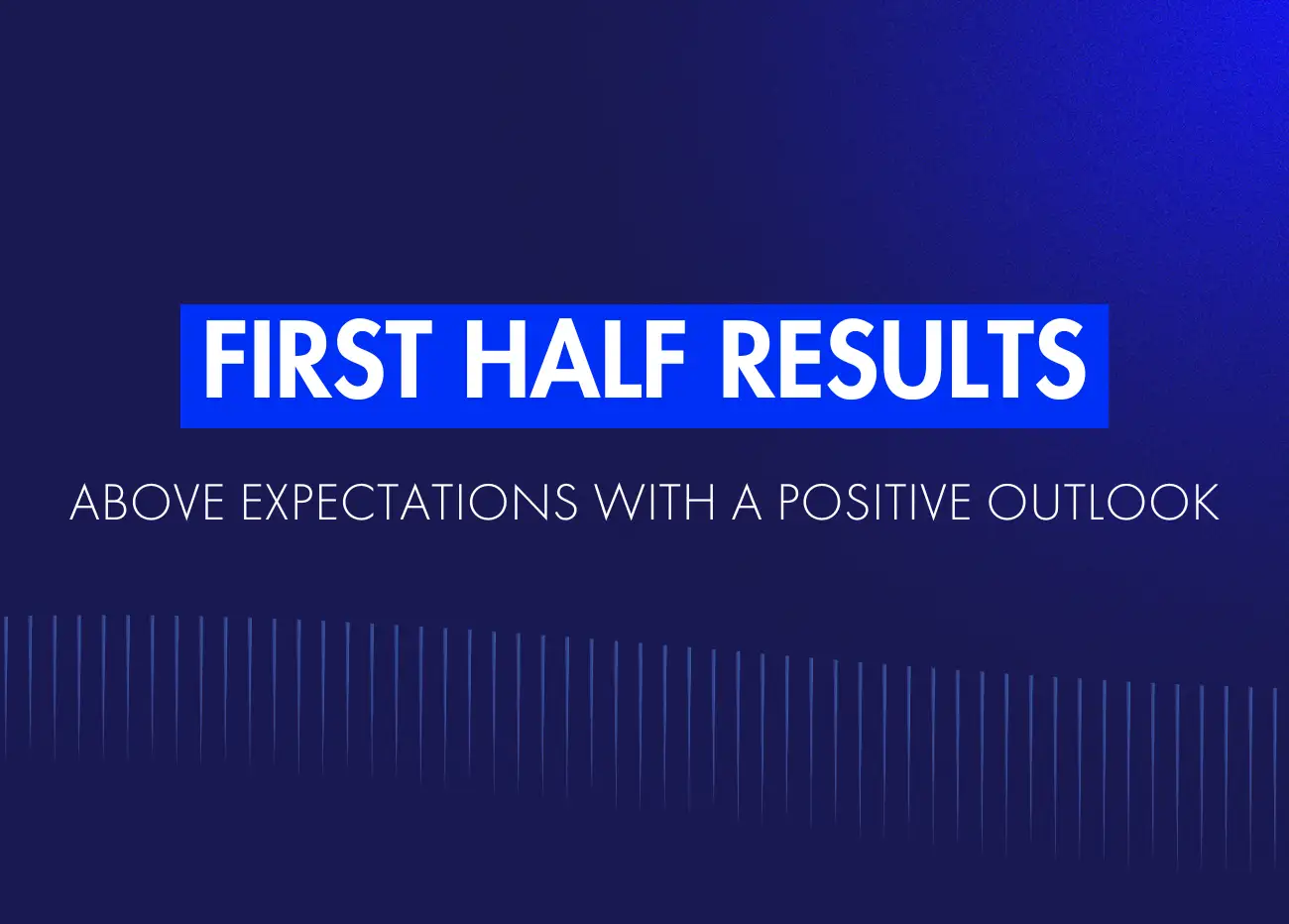 FIRST HALF RESULTS

ABOVE EXPECTATIONS WITH A POSITIVE OUTLOOK